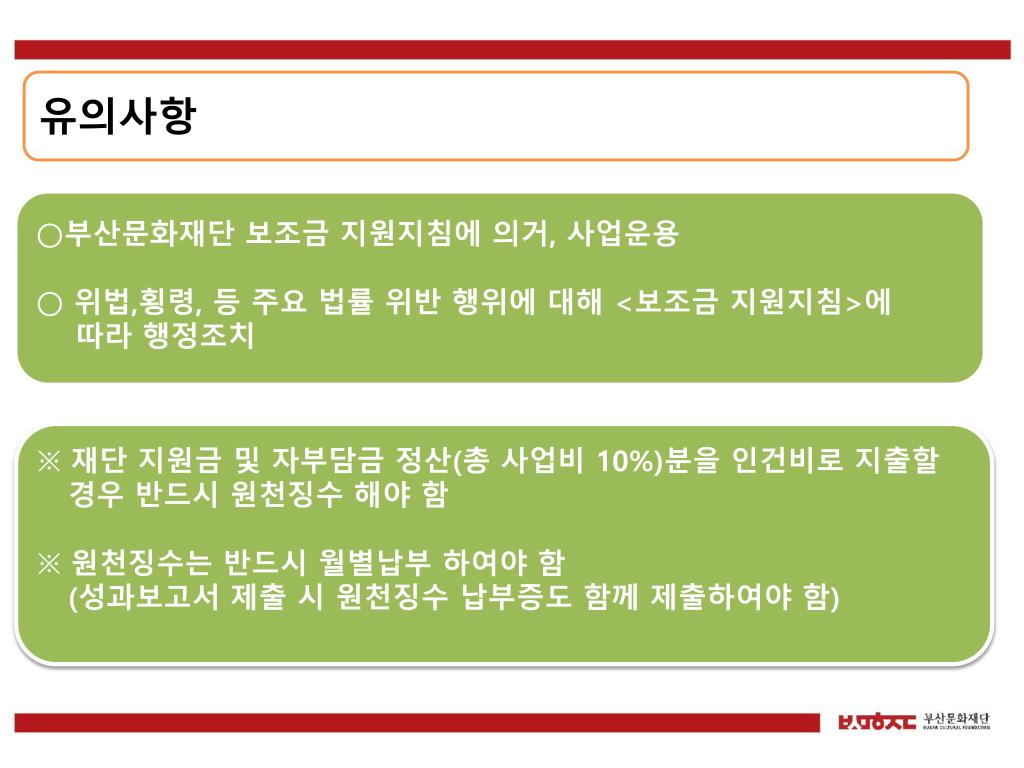 유의사항

○부산문화재단 보조금 지원지침에 의거, 사업운용

○ 위법,횡령, 등 주요 법률 위반 행위에 대해 <보조금 지원지침>에 따라 행정조치

※ 재단 지원금 및 자부담금 정산(총 사업비 10%)분을 인건비로 지출할 경우 반드시 원천징수 해야 함

※ 원천징수는 반드시 월별납부 하여야 함
(성과보고서 제출 시 원천징수 납부증도 함께 제출하여야 함)

부산문화재단
BUSAN CULTURAL FOUNDATION